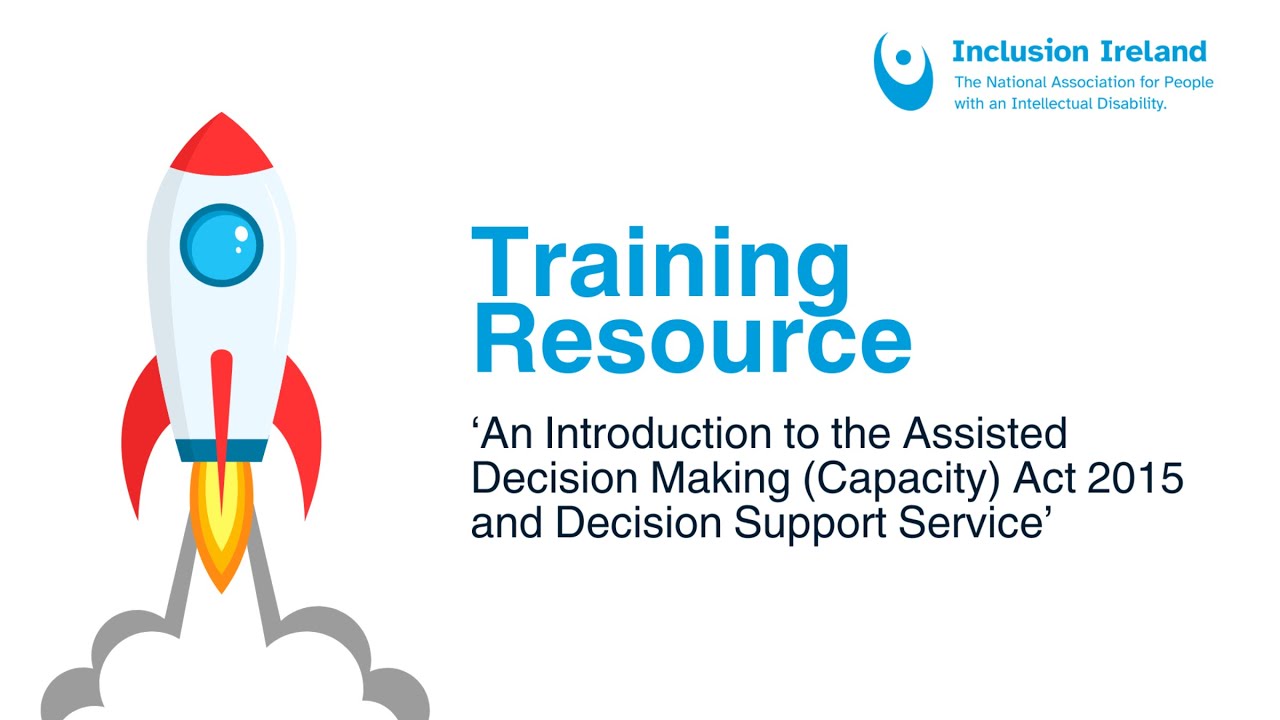 Inclusion Ireland
The National Association for People with an Intellectual Disability.

Training Resource

‘An Introduction to the Assisted Decision Making (Capacity) Act 2015 and Decision Support Service’